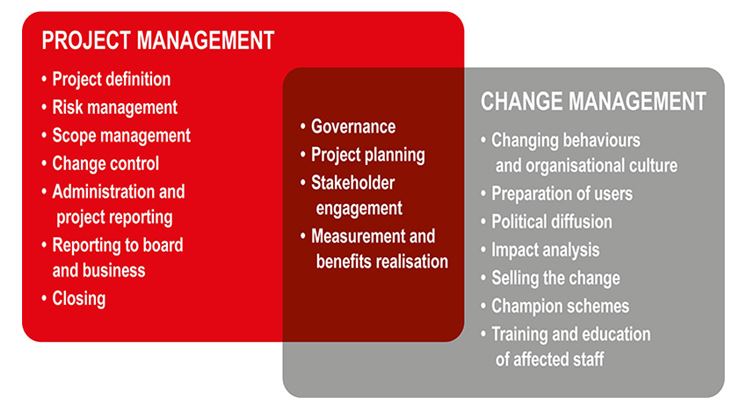 PROJECT MANAGEMENT

• Project definition
• Risk management
• Scope management
• Change control
• Administration and project reporting
• Reporting to board and business
• Closing

• Governance
• Project planning
• Stakeholder engagement
• Measurement and benefits realisation

CHANGE MANAGEMENT

• Changing behaviours and organisational culture
• Preparation of users
• Political diffusion
• Impact analysis
• Selling the change
• Champion schemes
• Training and education of affected staff